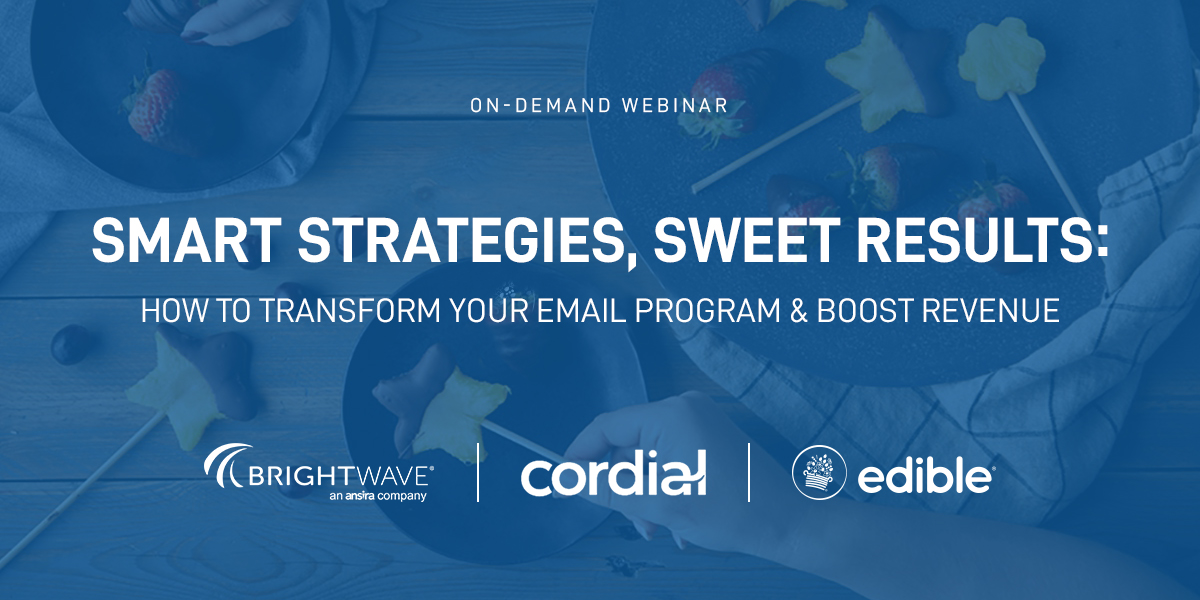 ON-DEMAND WEBINAR

SMART STRATEGIES, SWEET RESULTS:

HOW TO TRANSFORM YOUR EMAIL PROGRAM & BOOST REVENUE

BRIGHTWAVE®
an ansira company

cordial

edible®